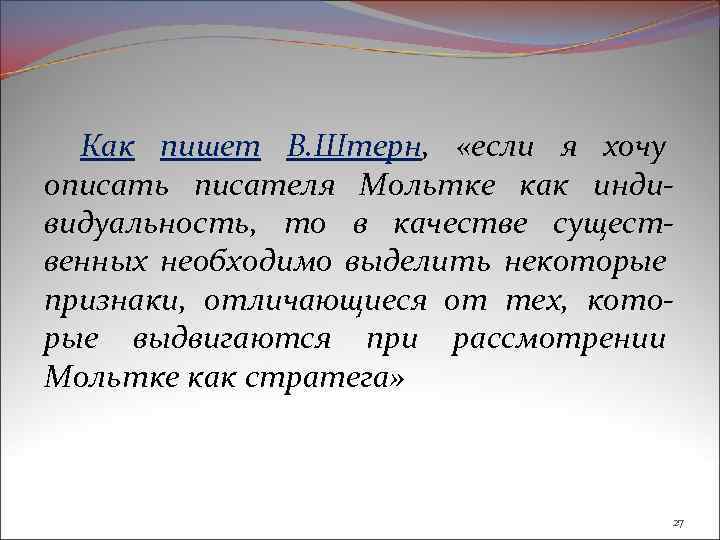 Как пишет В.Штерн, «если я хочу описать писателя Мольтке как индивидуальность, то в качестве существенных необходимо выделить некоторые признаки, отличающиеся от тех, которые выдвигаются при рассмотрении Мольтке как стратега»

27